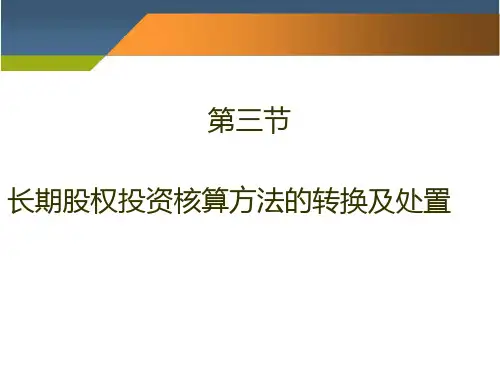 第三节

长期股权投资核算方法的转换及处置